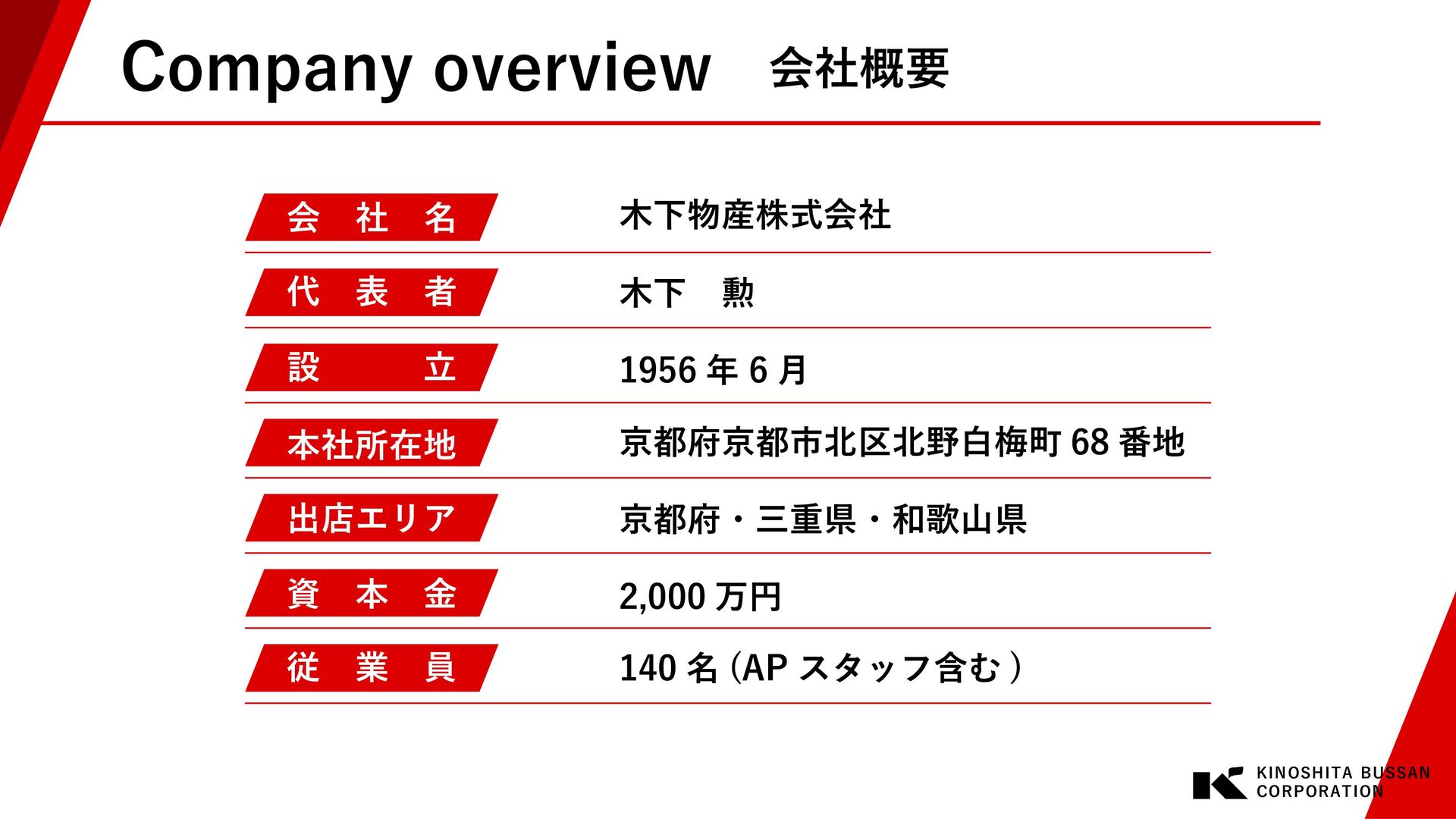 Company overview　会社概要

| 会　社　名 | 木下物産株式会社 |
|---|---|
| 代　表　者 | 木下　勲 |
| 設　　　立 | 1956 年 6 月 |
| 本社所在地 | 京都府京都市北区北野白梅町 68 番地 |
| 出店エリア | 京都府・三重県・和歌山県 |
| 資　本　金 | 2,000 万円 |
| 従　業　員 | 140 名 (AP スタッフ含む ) |

KINOSHITA BUSSAN CORPORATION